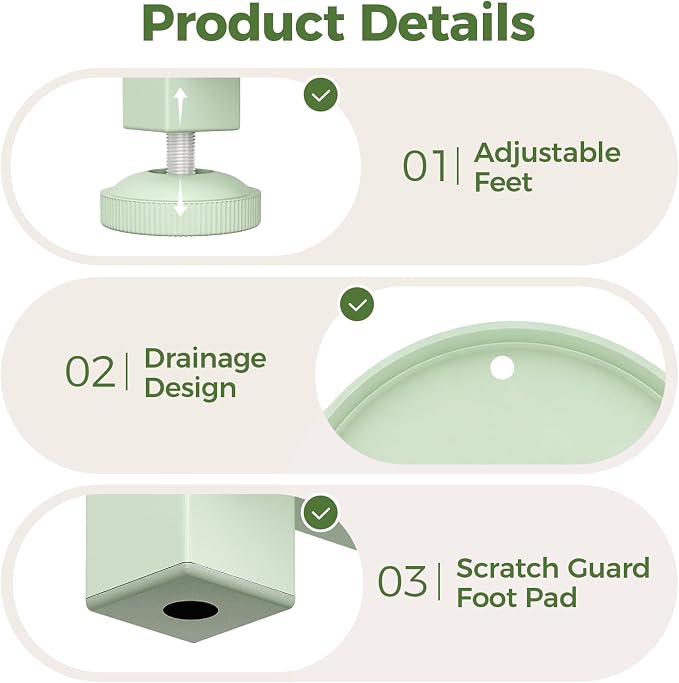 Product Details

01 | Adjustable Feet

02 | Drainage Design

03 | Scratch Guard Foot Pad